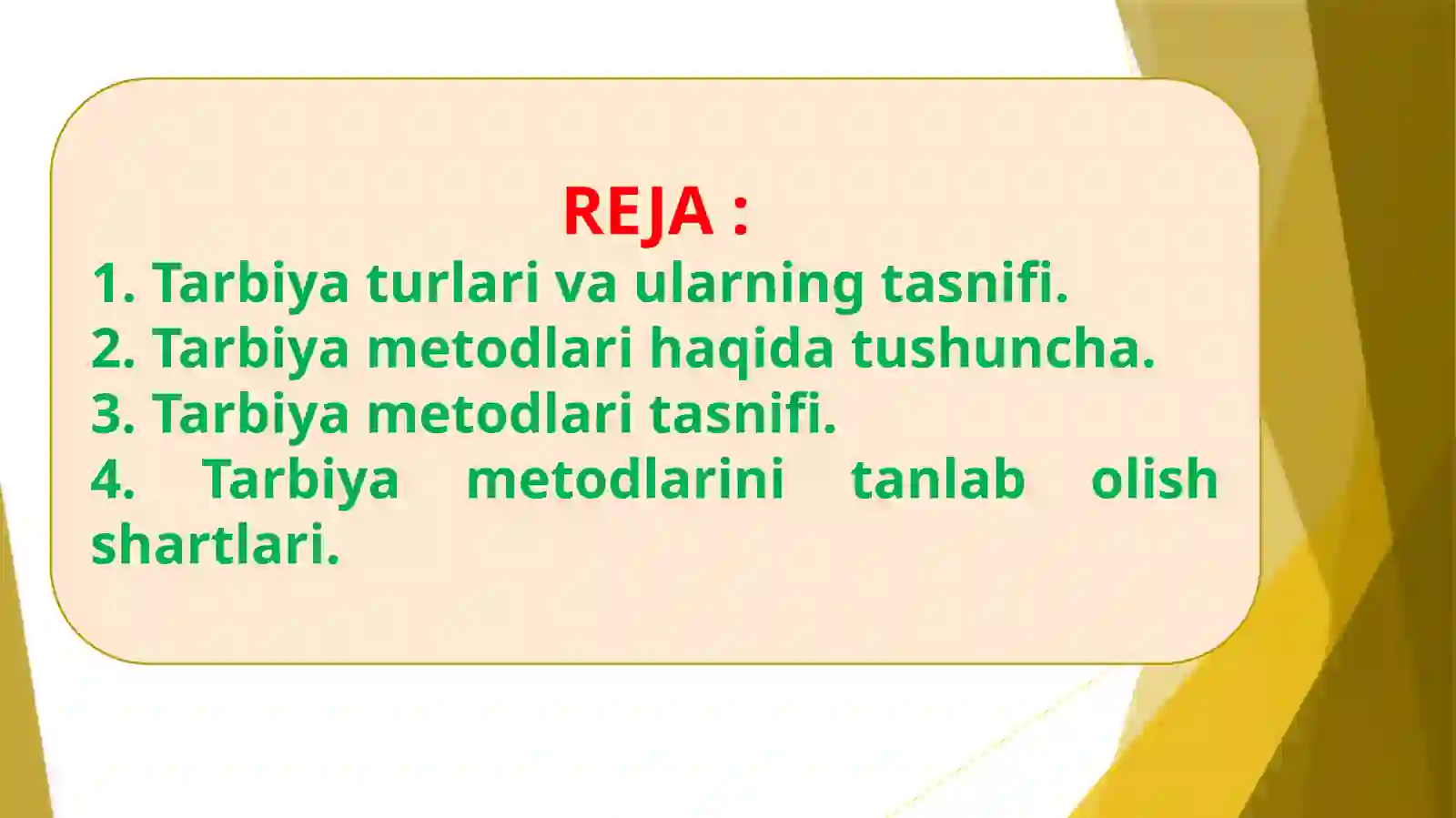 REJA :

1. Tarbiya turlari va ularning tasnifi.
2. Tarbiya metodlari haqida tushuncha.
3. Tarbiya metodlari tasnifi.
4. Tarbiya metodlarini tanlab olish shartlari.